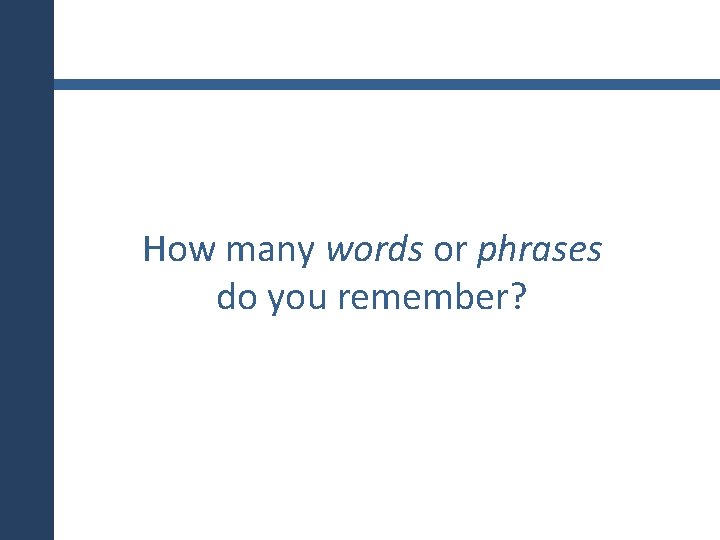 How many words or phrases do you remember?